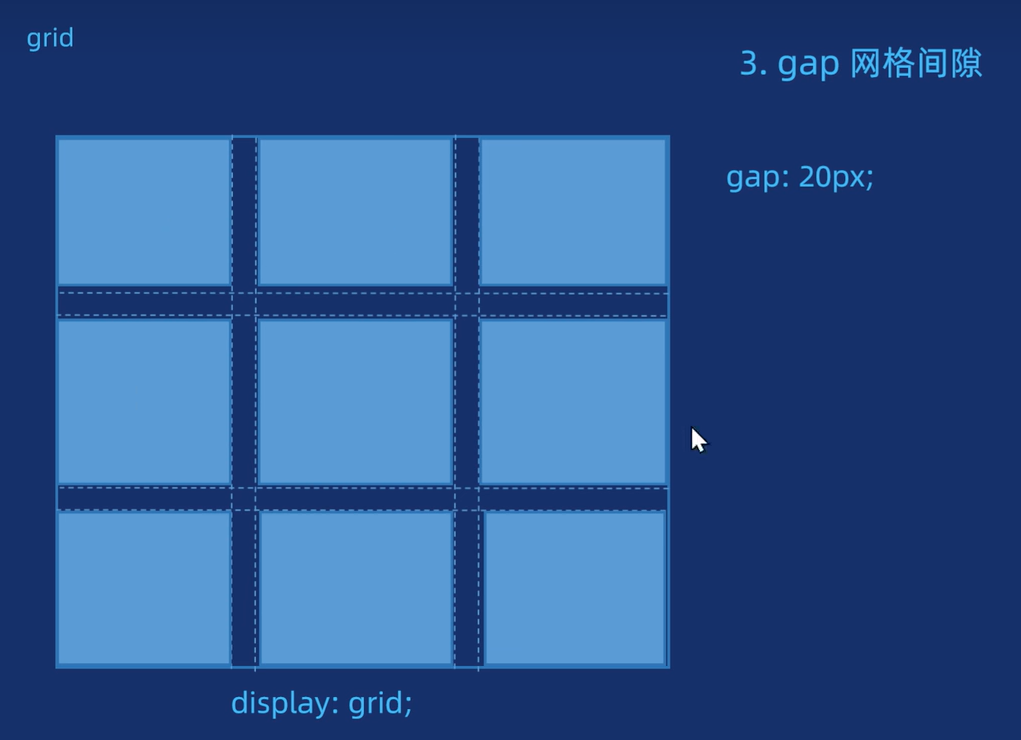 grid

3. gap 网格间隙

gap: 20px;

display: grid;